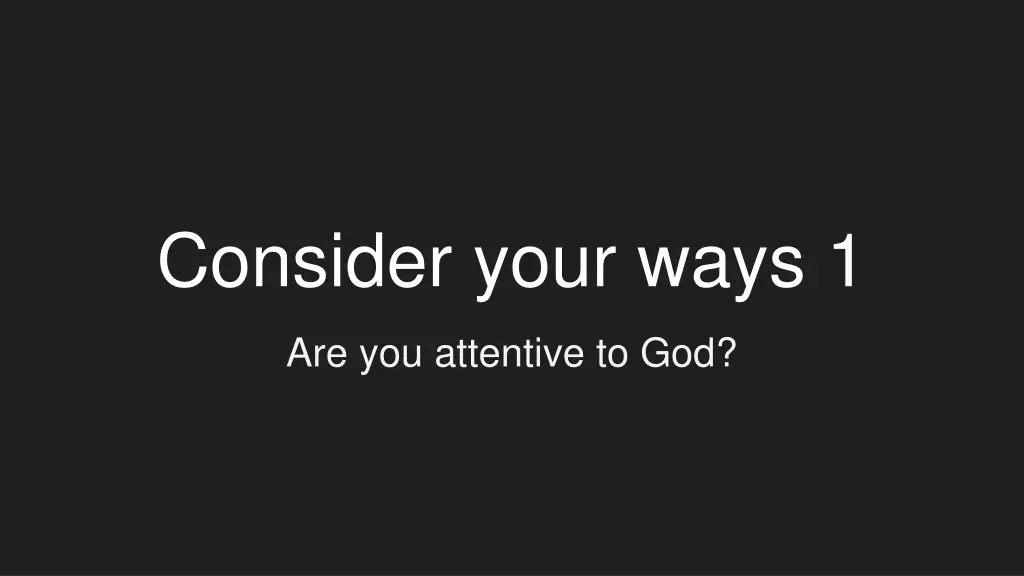 Consider your ways 1

Are you attentive to God?